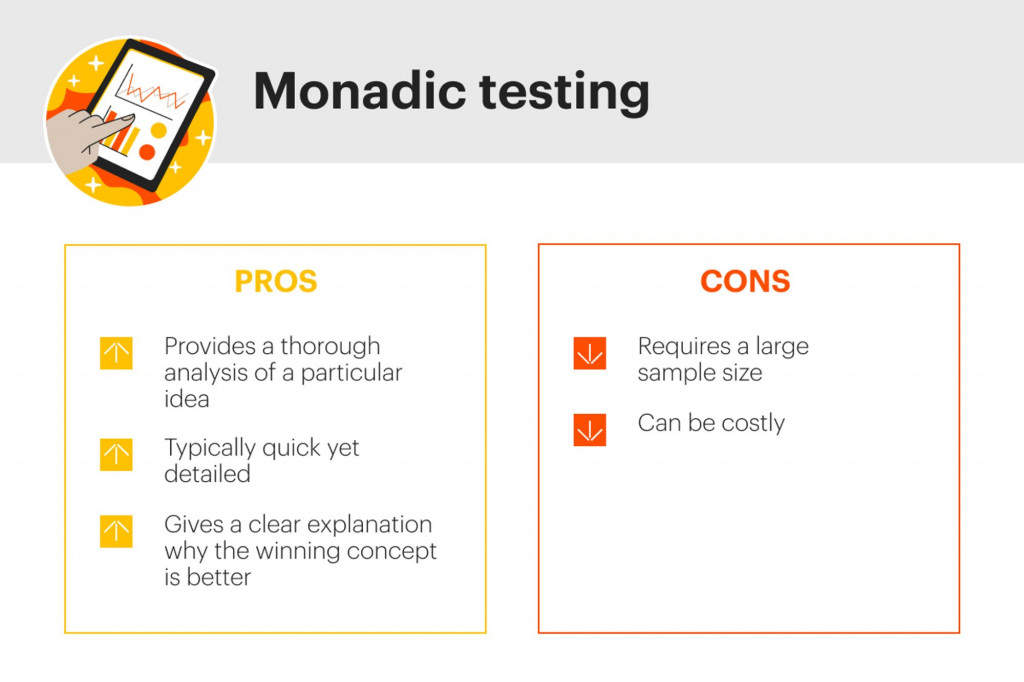 Monadic testing

PROS

Provides a thorough analysis of a particular idea

Typically quick yet detailed

Gives a clear explanation why the winning concept is better

CONS

Requires a large sample size

Can be costly